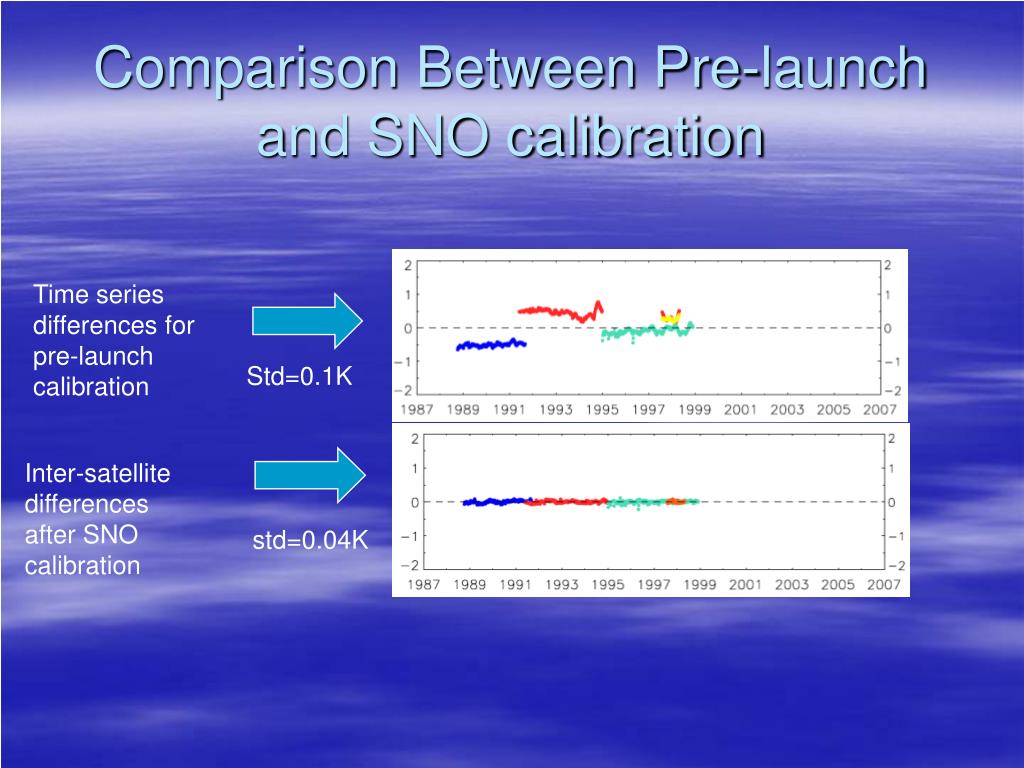 Comparison Between Pre-launch and SNO calibration

Time series differences for pre-launch calibration

Std=0.1K

2
1
0
−1
−2
2
1
0
−1
−2
1987 1989 1991 1993 1995 1997 1999 2001 2003 2005 2007

Inter-satellite differences after SNO calibration

std=0.04K

2
1
0
−1
−2
2
1
0
−1
−2
1987 1989 1991 1993 1995 1997 1999 2001 2003 2005 2007